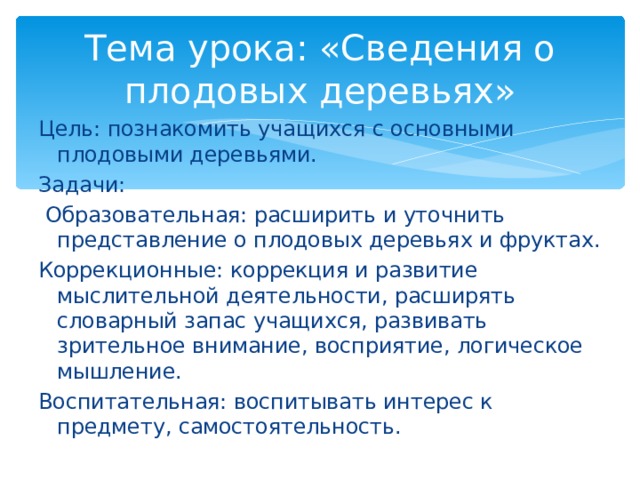 Тема урока: «Сведения о плодовых деревьях»

Цель: познакомить учащихся с основными плодовыми деревьями.

Задачи:

Образовательная: расширить и уточнить представление о плодовых деревьях и фруктах.

Коррекционные: коррекция и развитие мыслительной деятельности, расширять словарный запас учащихся, развивать зрительное внимание, восприятие, логическое мышление.

Воспитательная: воспитывать интерес к предмету, самостоятельность.